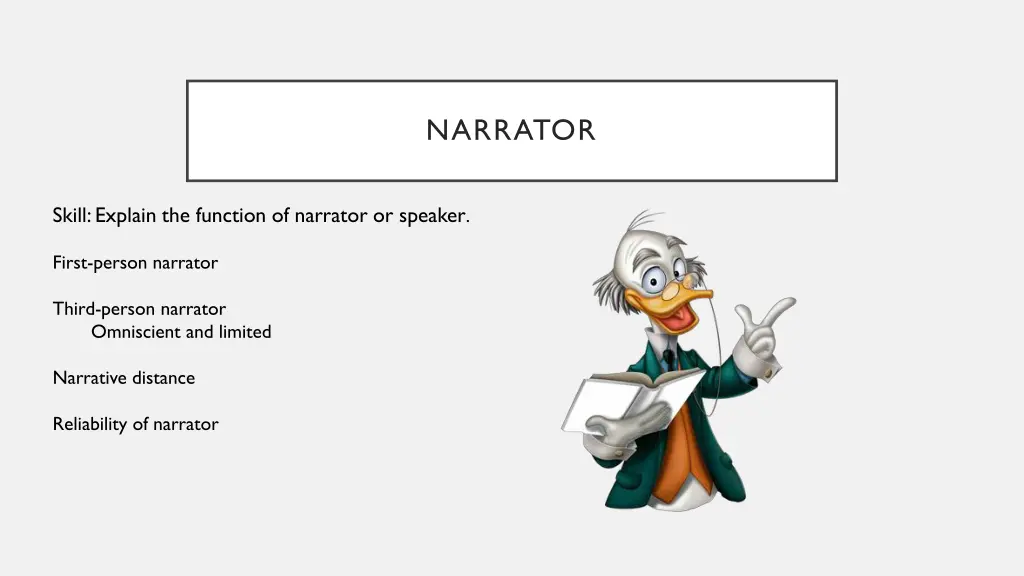 NARRATOR

Skill: Explain the function of narrator or speaker.

First-person narrator

Third-person narrator
Omniscient and limited

Narrative distance

Reliability of narrator